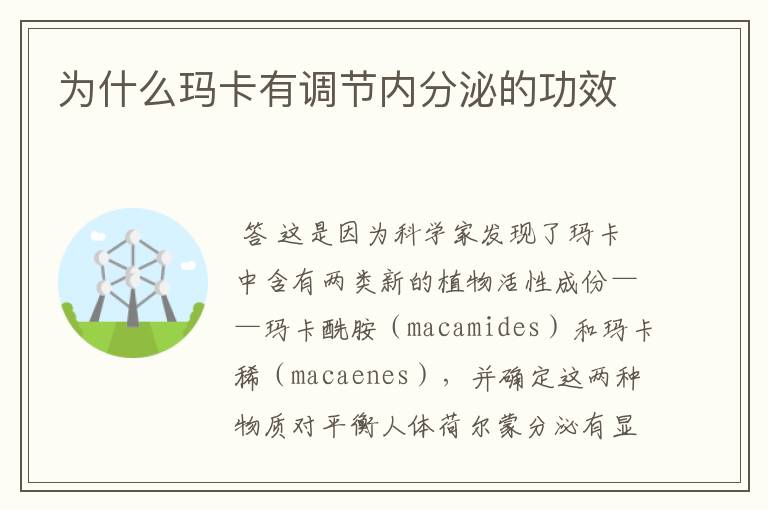 为什么玛卡有调节内分泌的功效

答 这是因为科学家发现了玛卡中含有两类新的植物活性成份——玛卡酰胺（macamides）和玛卡稀（macaenes），并确定这两种物质对平衡人体荷尔蒙分泌有显